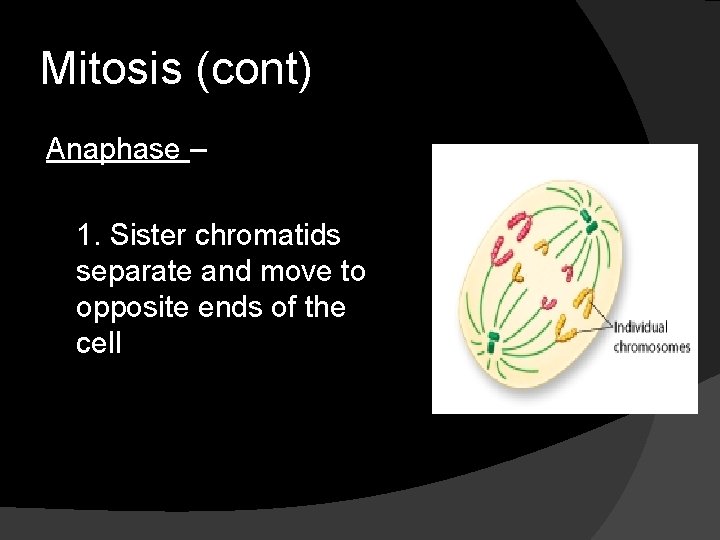 Mitosis (cont)

Anaphase –

1. Sister chromatids separate and move to opposite ends of the cell

Individual chromosomes